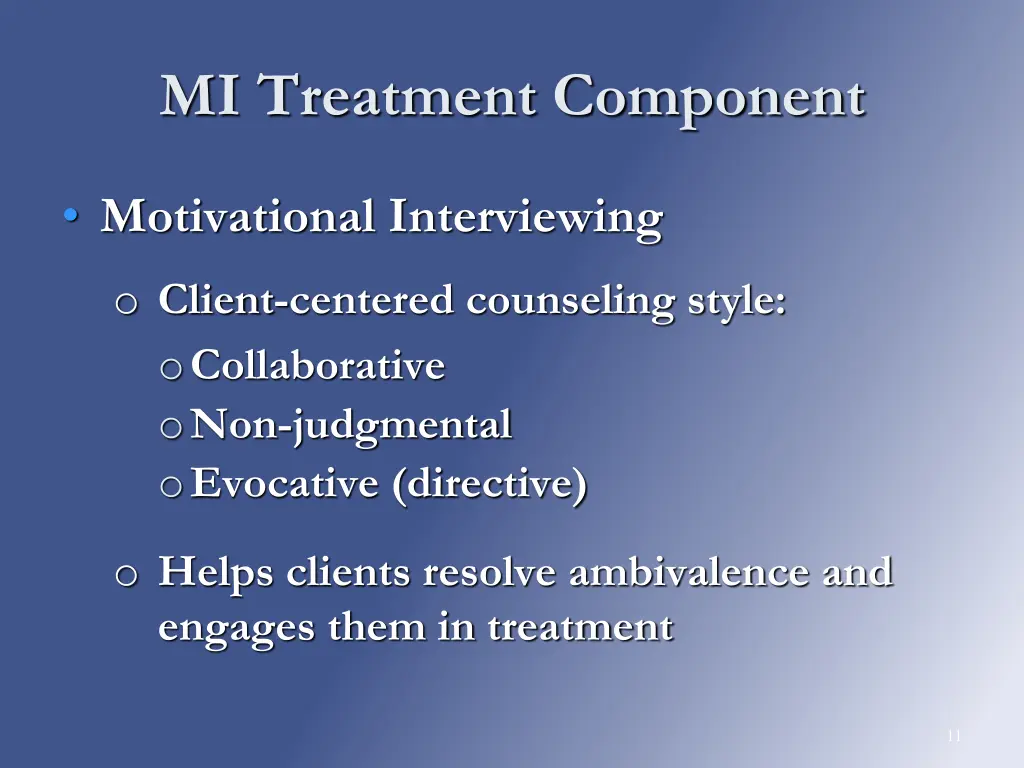 MI Treatment Component

• Motivational Interviewing

o Client-centered counseling style:

o Collaborative
o Non-judgmental
o Evocative (directive)

o Helps clients resolve ambivalence and engages them in treatment

11